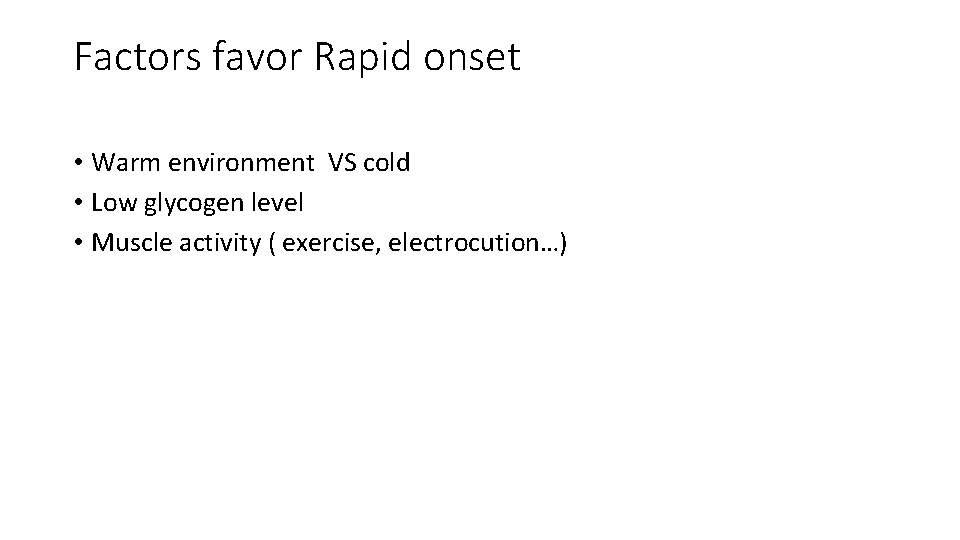 Factors favor Rapid onset

• Warm environment VS cold
• Low glycogen level
• Muscle activity ( exercise, electrocution…)